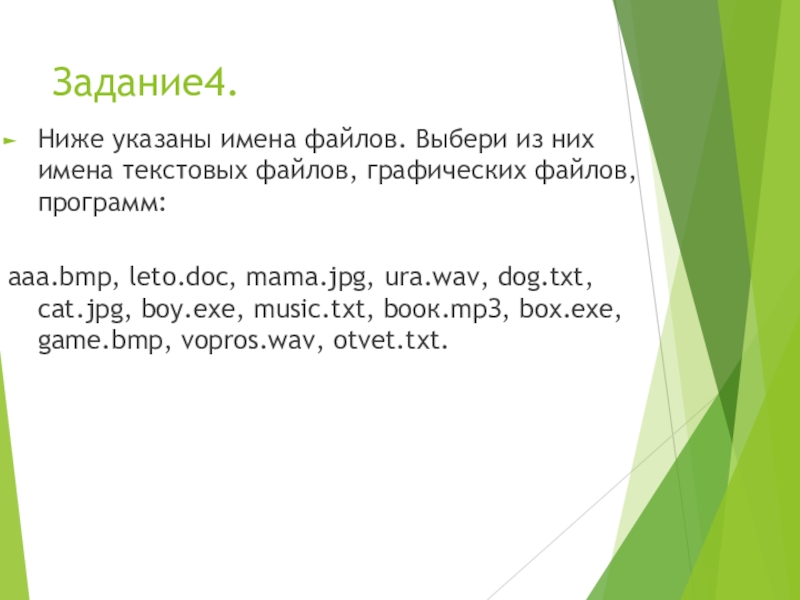 Задание4.

Ниже указаны имена файлов. Выбери из них имена текстовых файлов, графических файлов, программ:

aaa.bmp, leto.doc, mama.jpg, ura.wav, dog.txt, cat.jpg, boy.exe, music.txt, booк.mp3, box.exe, game.bmp, vopros.wav, otvet.txt.